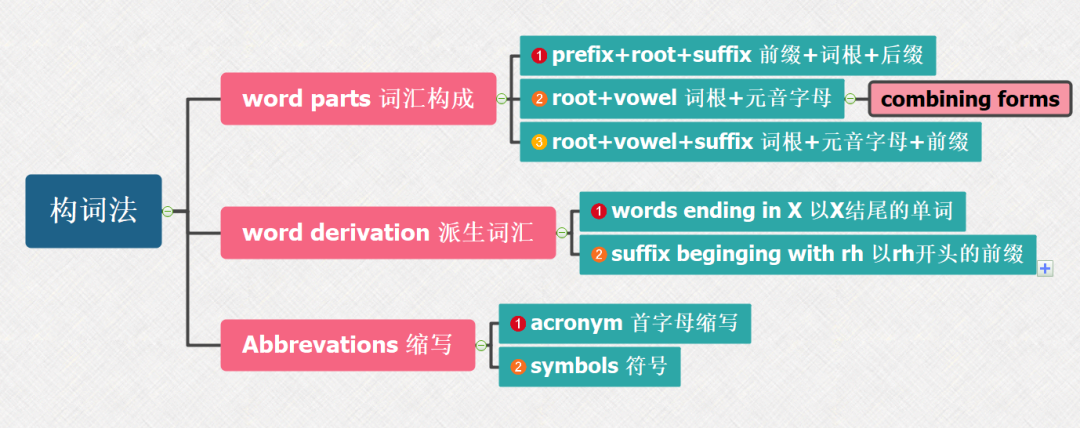 构词法

word parts 词汇构成

1 prefix+root+suffix 前缀+词根+后缀

2 root+vowel 词根+元音字母

combining forms

3 root+vowel+suffix 词根+元音字母+前缀

word derivation 派生词汇

1 words ending in X 以X结尾的单词

2 suffix beginging with rh 以rh开头的前缀

Abbrevations 缩写

1 acronym 首字母缩写

2 symbols 符号